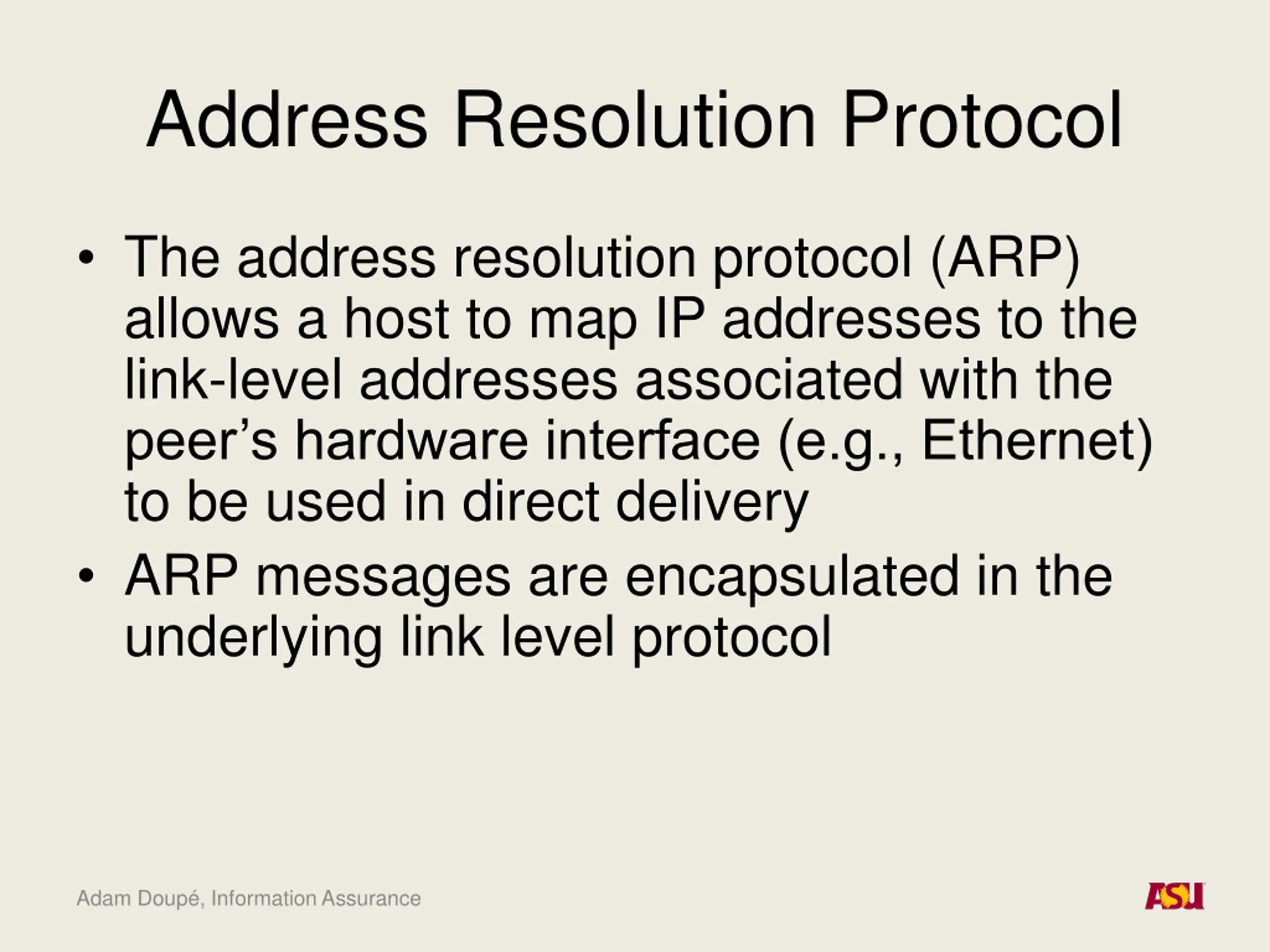 Address Resolution Protocol

• The address resolution protocol (ARP) allows a host to map IP addresses to the link-level addresses associated with the peer’s hardware interface (e.g., Ethernet) to be used in direct delivery
• ARP messages are encapsulated in the underlying link level protocol

Adam Doupé, Information Assurance

ASU